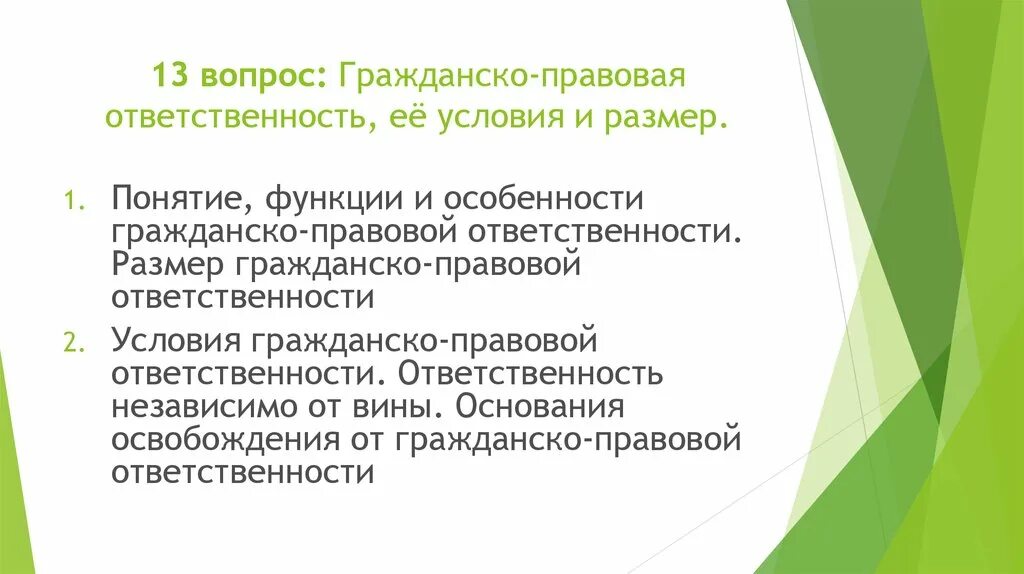 13 вопрос: Гражданско-правовая ответственность, её условия и размер.

1. Понятие, функции и особенности гражданско-правовой ответственности. Размер гражданско-правовой ответственности
2. Условия гражданско-правовой ответственности. Ответственность независимо от вины. Основания освобождения от гражданско-правовой ответственности